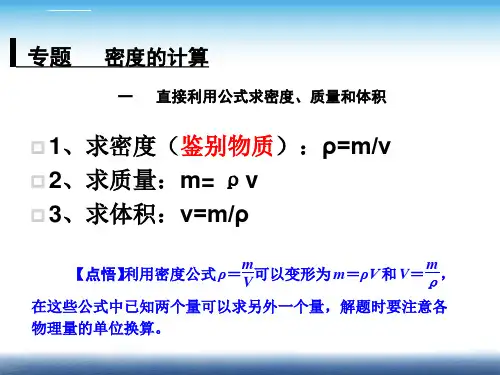 专题　密度的计算

一　直接利用公式求密度、质量和体积

1、求密度（鉴别物质）：ρ=m/v

2、求质量：m= ρ v

3、求体积：v=m/ρ

【点悟】利用密度公式$\rho=\frac{m}{V}$可以变形为$m=\rho V$和$V=\frac{m}{\rho}$，在这些公式中已知两个量可以求另外一个量，解题时要注意各物理量的单位换算。